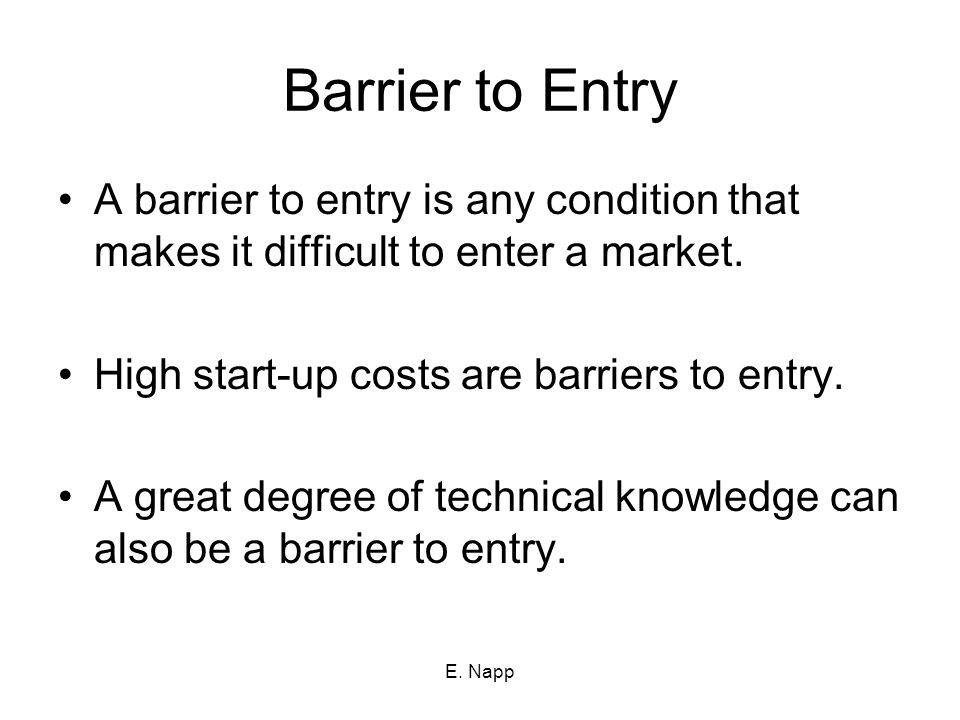 Barrier to Entry

• A barrier to entry is any condition that makes it difficult to enter a market.

• High start-up costs are barriers to entry.

• A great degree of technical knowledge can also be a barrier to entry.

E. Napp